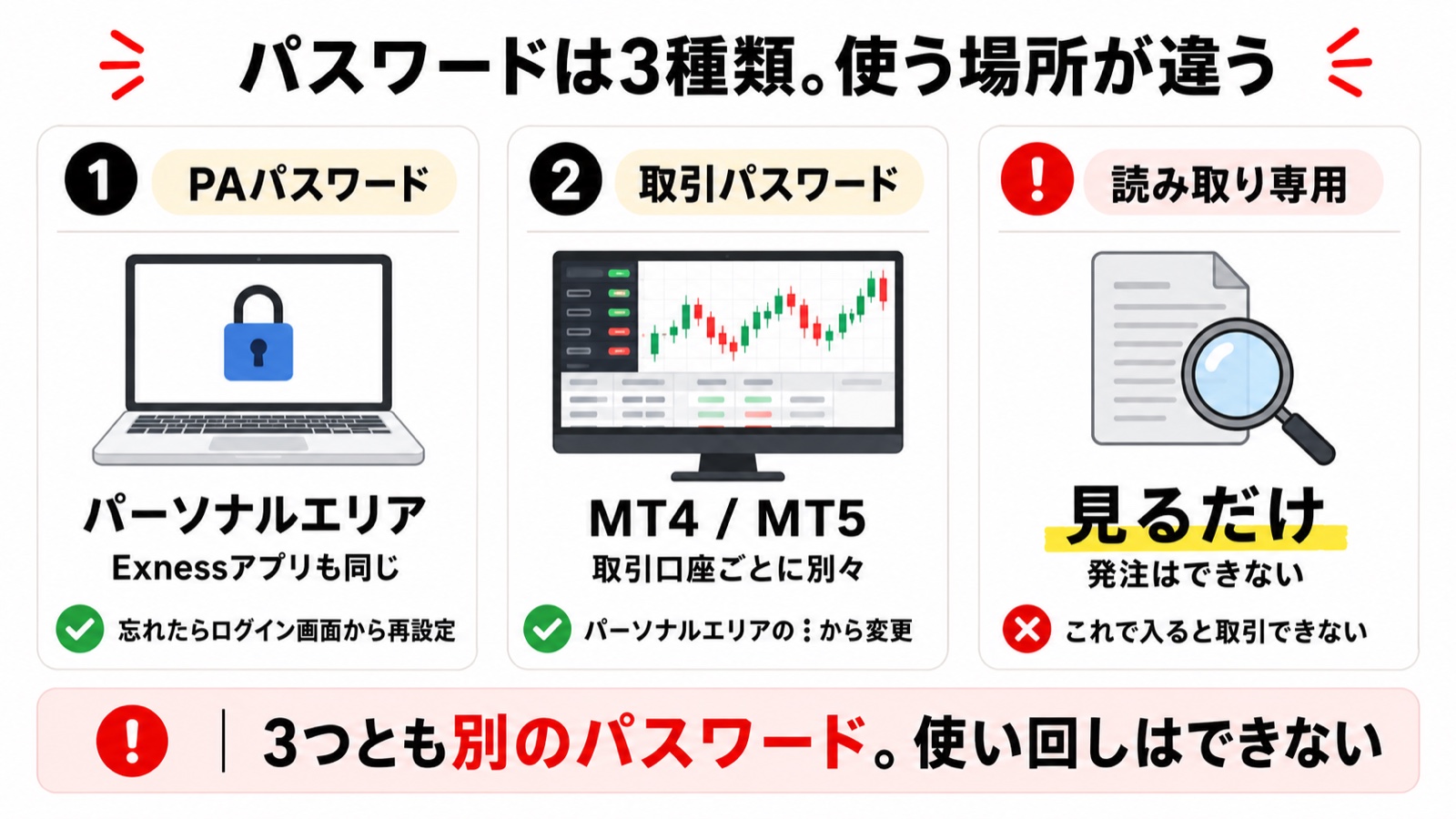 パスワードは3種類。使う場所が違う

1 PAパスワード

パーソナルエリア
Exnessアプリも同じ
忘れたらログイン画面から再設定

2 取引パスワード

MT4 / MT5
取引口座ごとに別々
パーソナルエリアの⋮から変更

! 読み取り専用

見るだけ
発注はできない
これで入ると取引できない

! | 3つとも別のパスワード。使い回しはできない